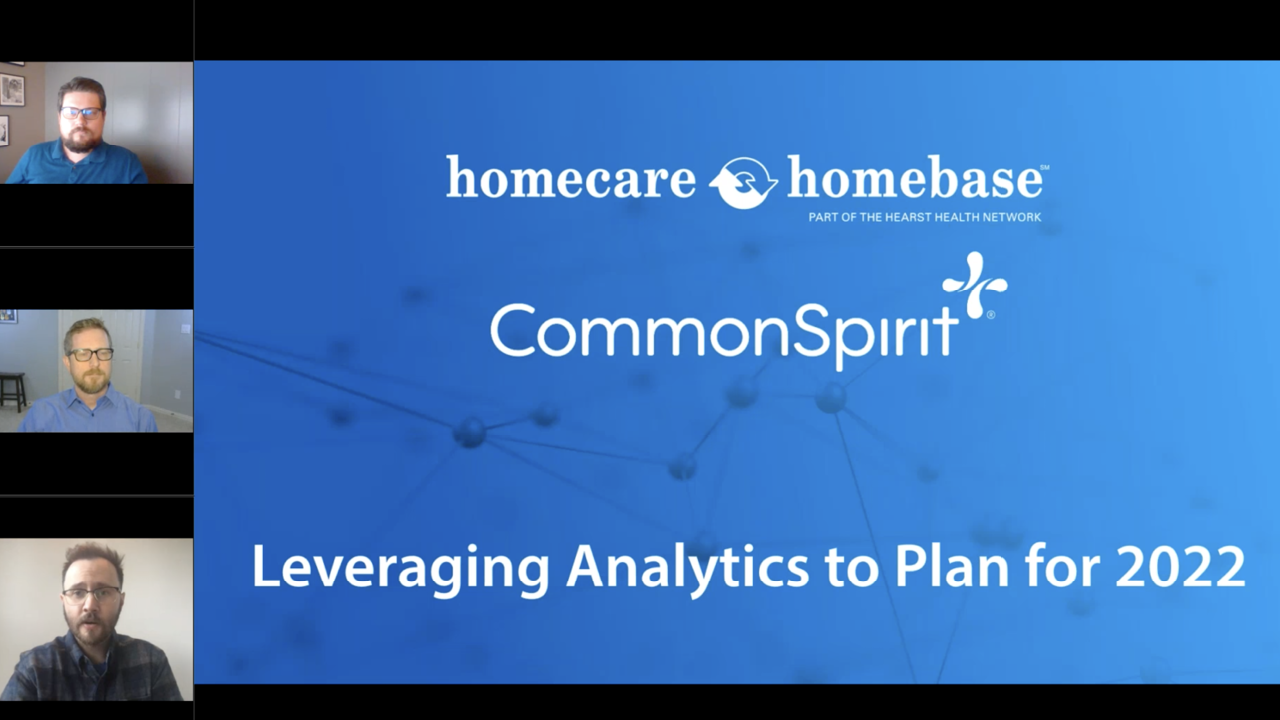 homecare homebase℠
PART OF THE HEARST HEALTH NETWORK

CommonSpirit®

Leveraging Analytics to Plan for 2022